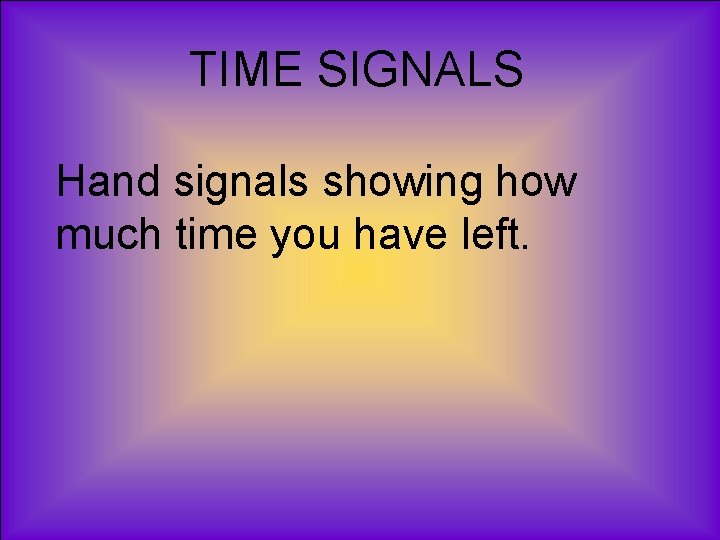 TIME SIGNALS

Hand signals showing how much time you have left.